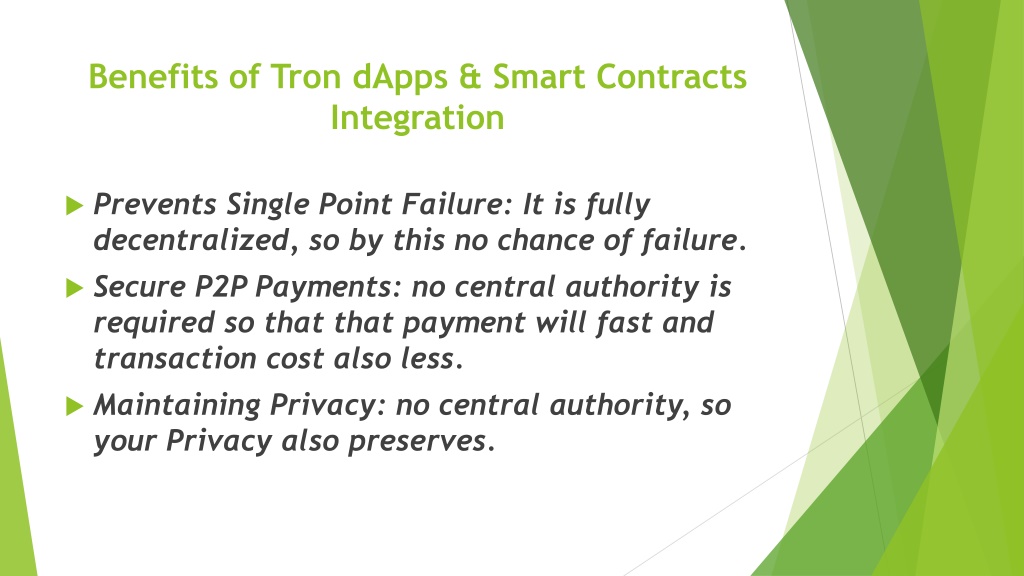 Benefits of Tron dApps & Smart Contracts Integration

Prevents Single Point Failure: It is fully decentralized, so by this no chance of failure.

Secure P2P Payments: no central authority is required so that that payment will fast and transaction cost also less.

Maintaining Privacy: no central authority, so your Privacy also preserves.